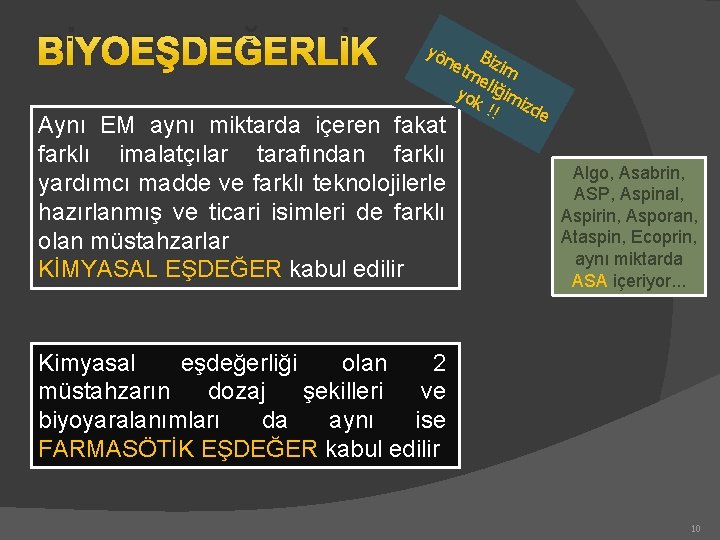 BİYOEŞDEĞERLİK

Bizim yönetmeliğimizde yok !!

Aynı EM aynı miktarda içeren fakat farklı imalatçılar tarafından farklı yardımcı madde ve farklı teknolojilerle hazırlanmış ve ticari isimleri de farklı olan müstahzarlar KİMYASAL EŞDEĞER kabul edilir

Algo, Asabrin, ASP, Aspinal, Aspirin, Asporan, Ataspin, Ecoprin, aynı miktarda ASA içeriyor...

Kimyasal eşdeğerliği olan 2 müstahzarın dozaj şekilleri ve biyoyaralanımları da aynı ise FARMASÖTİK EŞDEĞER kabul edilir

10